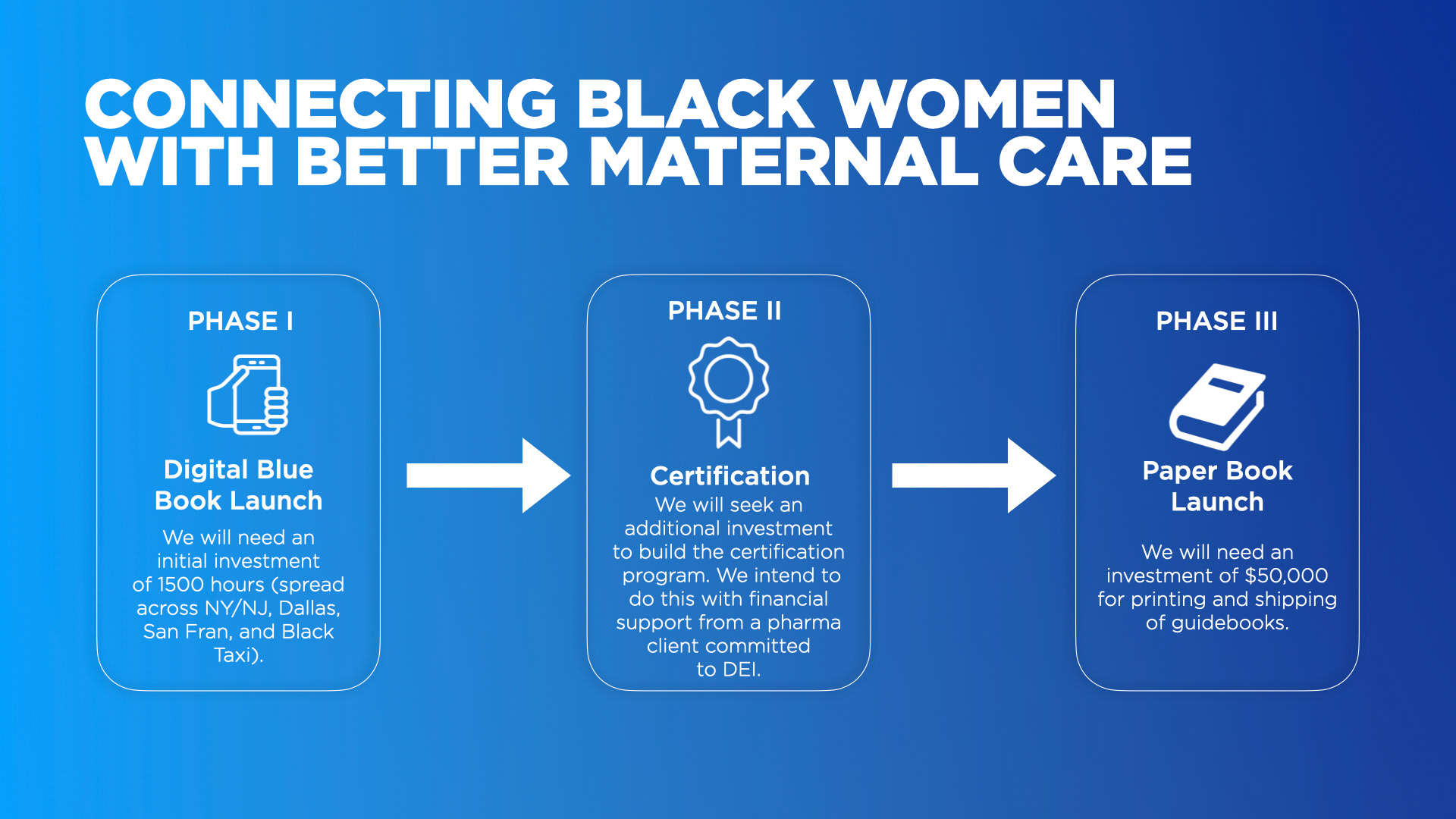 CONNECTING BLACK WOMEN WITH BETTER MATERNAL CARE

PHASE I

Digital Blue Book Launch

We will need an initial investment of 1500 hours (spread across NY/NJ, Dallas, San Fran, and Black Taxi).

PHASE II

Certification

We will seek an additional investment to build the certification program. We intend to do this with financial support from a pharma client committed to DEI.

PHASE III

Paper Book Launch

We will need an investment of $50,000 for printing and shipping of guidebooks.